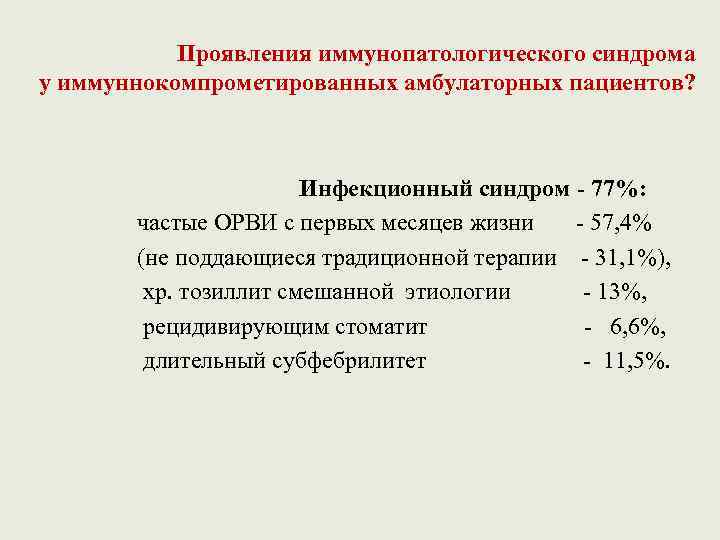 Проявления иммунопатологического синдрома у иммуннокомпрометированных амбулаторных пациентов?

Инфекционный синдром - 77%:
частые ОРВИ с первых месяцев жизни - 57,4%
(не поддающиеся традиционной терапии - 31,1%),
хр. тозиллит смешанной этиологии - 13%,
рецидивирующим стоматит - 6,6%,
длительный субфебрилитет - 11,5%.